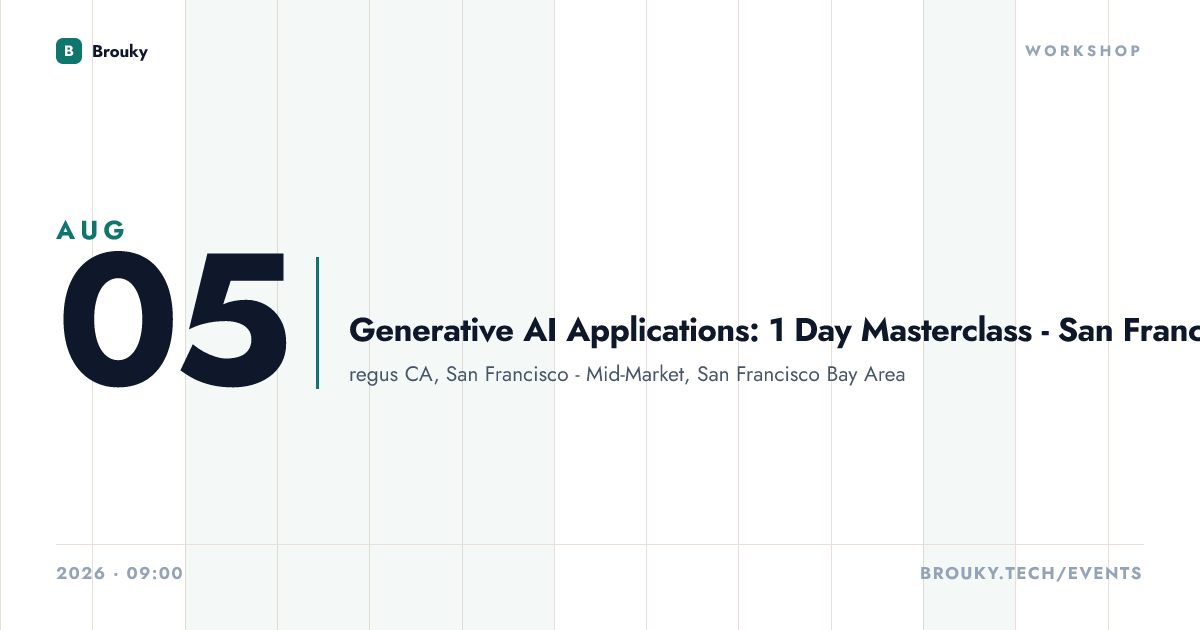 B Brouky

WORKSHOP

AUG

05

Generative AI Applications: 1 Day Masterclass - San Franc

regus CA, San Francisco - Mid-Market, San Francisco Bay Area

2026 · 09:00

BROUKY.TECH/EVENTS